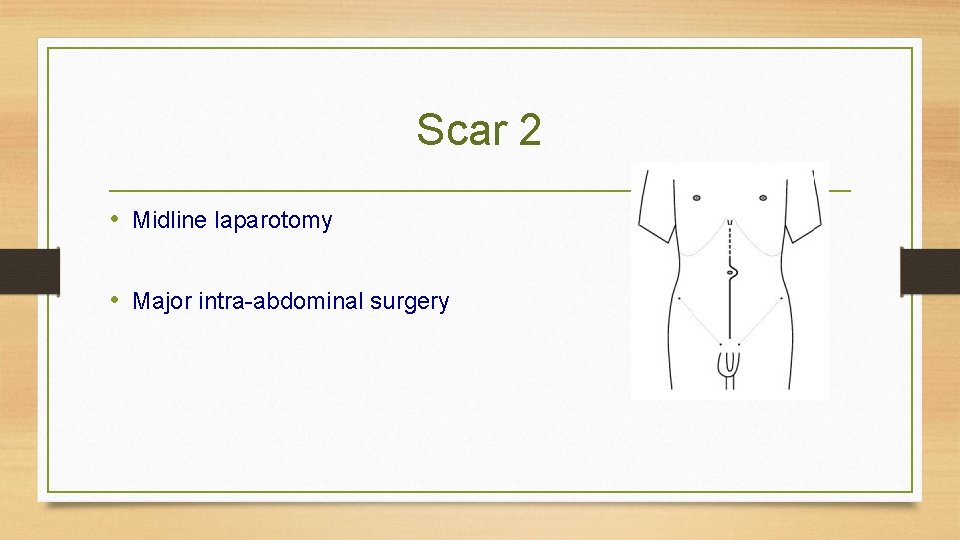 Scar 2

• Midline laparotomy

• Major intra-abdominal surgery